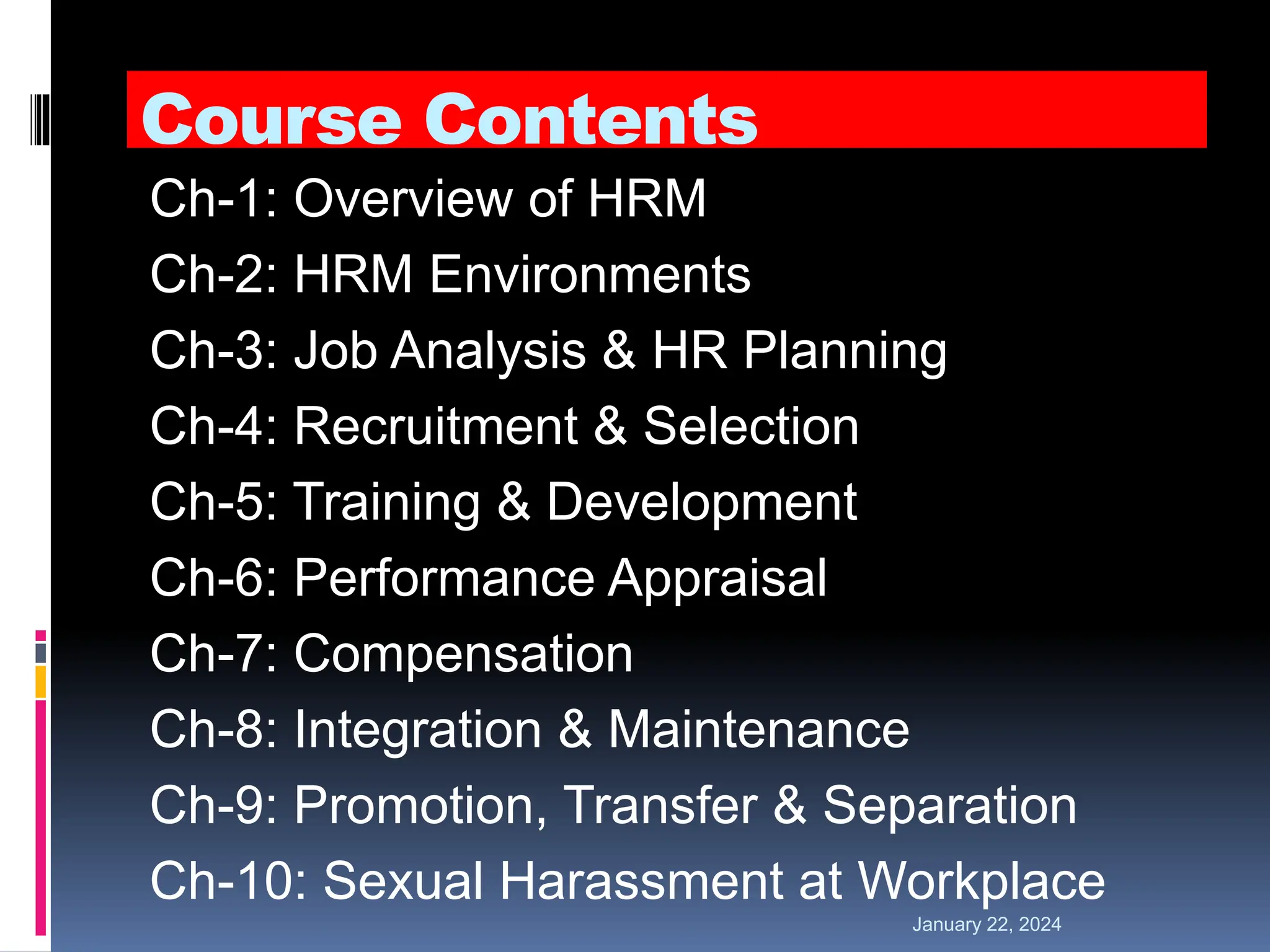 Course Contents

Ch-1: Overview of HRM

Ch-2: HRM Environments

Ch-3: Job Analysis & HR Planning

Ch-4: Recruitment & Selection

Ch-5: Training & Development

Ch-6: Performance Appraisal

Ch-7: Compensation

Ch-8: Integration & Maintenance

Ch-9: Promotion, Transfer & Separation

Ch-10: Sexual Harassment at Workplace

January 22, 2024